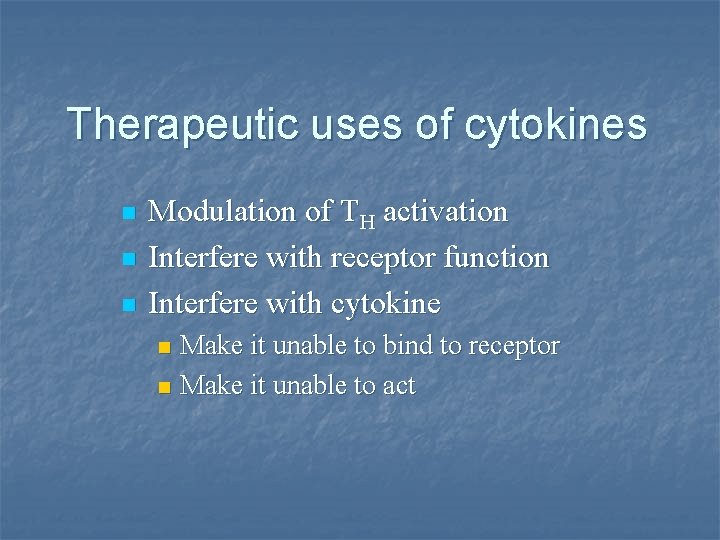 Therapeutic uses of cytokines

- Modulation of $T_H$ activation
- Interfere with receptor function
- Interfere with cytokine
  - Make it unable to bind to receptor
  - Make it unable to act